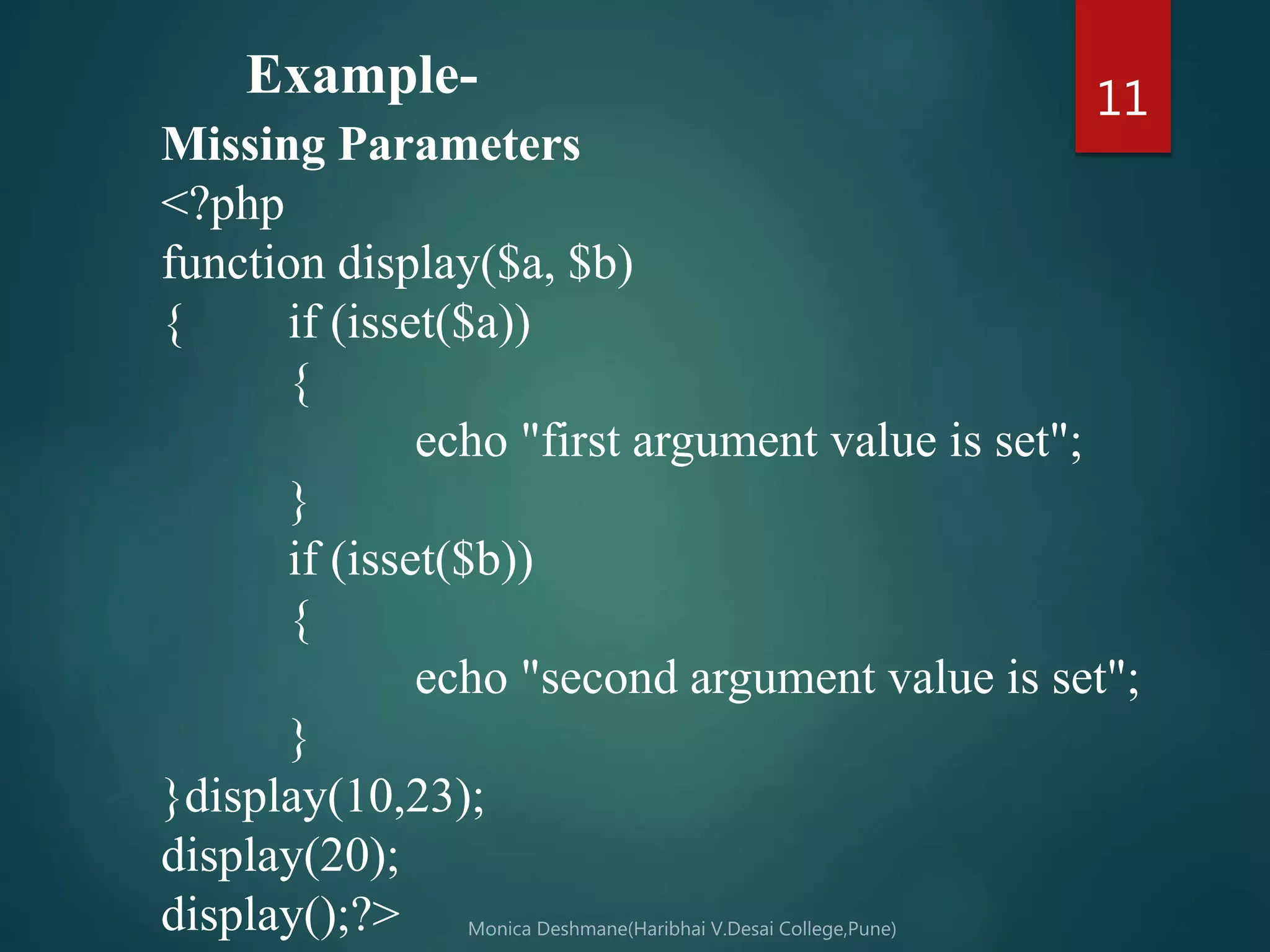 Example-

11

Missing Parameters
<?php
function display($a, $b)
{ if (isset($a))
{
echo "first argument value is set";
}
if (isset($b))
{
echo "second argument value is set";
}
}display(10,23);
display(20);
display();?>

Monica Deshmane(Haribhai V.Desai College,Pune)